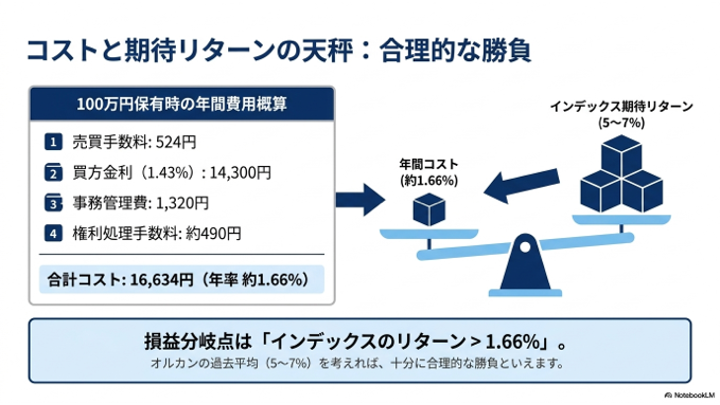 コストと期待リターンの天秤：合理的な勝負

100万円保有時の年間費用概算

1 売買手数料: 524円

2 買方金利（1.43%）: 14,300円

3 事務管理費: 1,320円

4 権利処理手数料: 約490円

合計コスト: 16,634円（年率 約1.66%）

年間コスト
(約1.66%)

インデックス期待リターン
(5〜7%)

損益分岐点は「インデックスのリターン > 1.66%」。
オルカンの過去平均（5〜7%）を考えれば、十分に合理的な勝負といえます。

NotebookLM